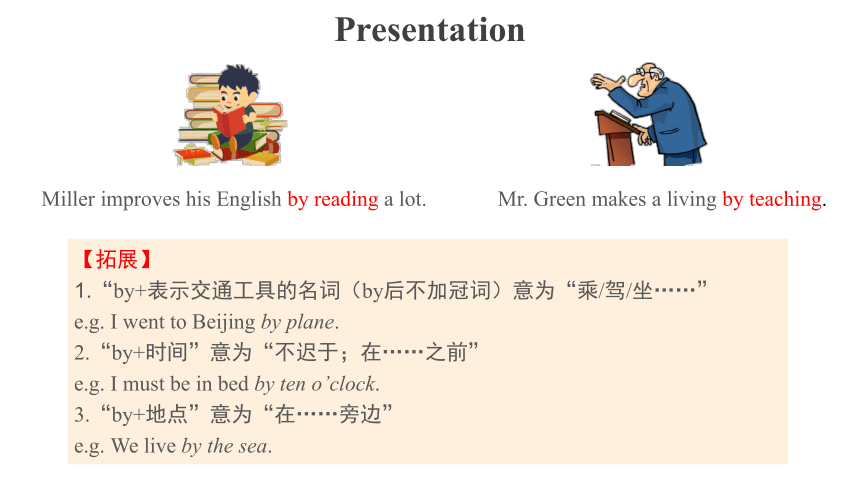 Presentation

Miller improves his English by reading a lot.

Mr. Green makes a living by teaching.

【拓展】

1. “by+表示交通工具的名词（by后不加冠词）意为“乘/驾/坐……”

e.g. I went to Beijing by plane.

2. “by+时间”意为“不迟于；在……之前”

e.g. I must be in bed by ten o’clock.

3. “by+地点”意为“在……旁边”

e.g. We live by the sea.